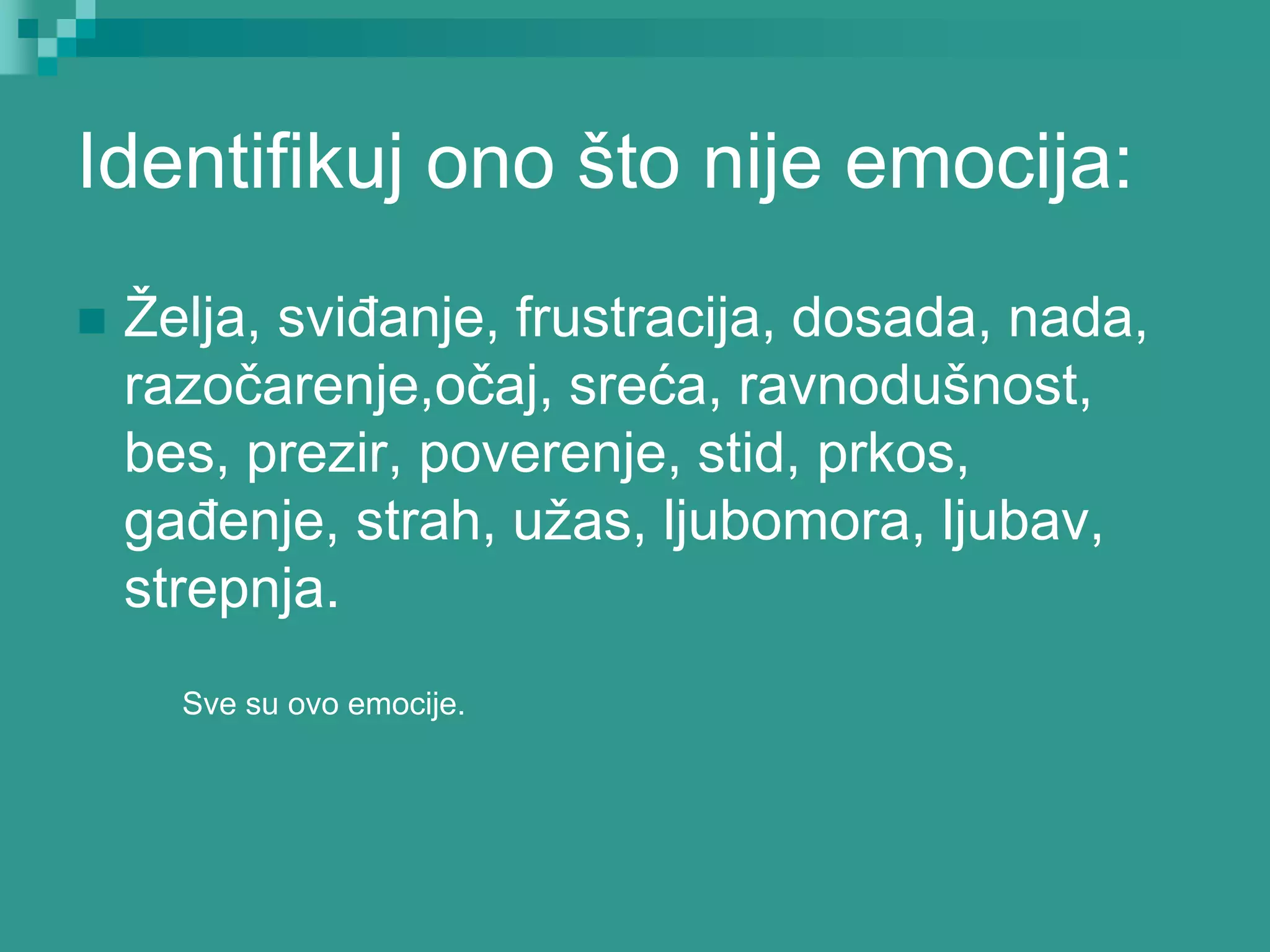 Identifikuj ono što nije emocija:

Želja, sviđanje, frustracija, dosada, nada, razočarenje,očaj, sreća, ravnodušnost, bes, prezir, poverenje, stid, prkos, gađenje, strah, užas, ljubomora, ljubav, strepnja.

Sve su ovo emocije.